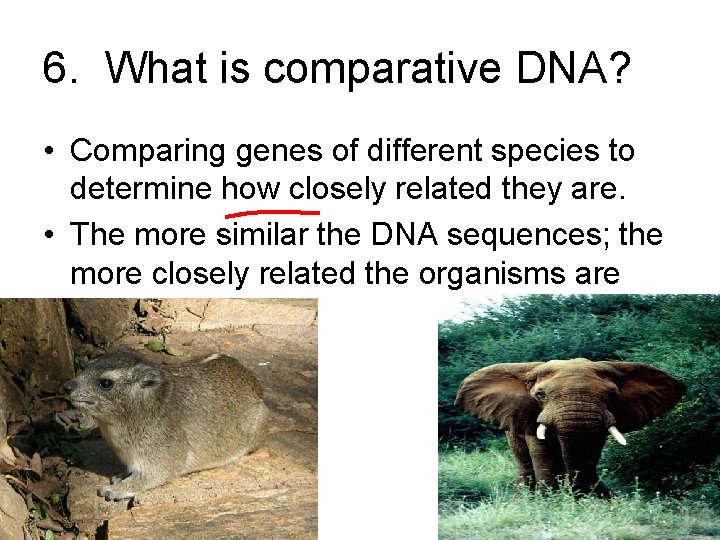 6. What is comparative DNA?

• Comparing genes of different species to determine how closely related they are.

• The more similar the DNA sequences; the more closely related the organisms are